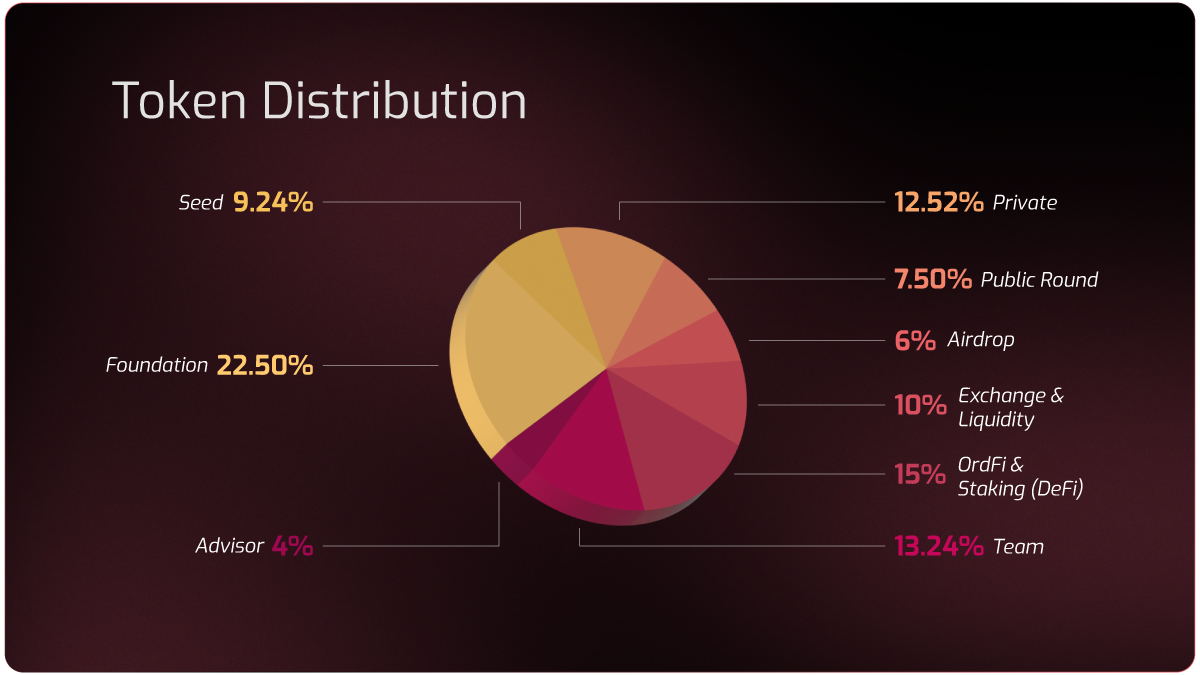 Token Distribution

Seed 9.24%

Foundation 22.50%

Advisor 4%

12.52% Private

7.50% Public Round

6% Airdrop

10% Exchange & Liquidity

15% OrdFi & Staking (DeFi)

13.24% Team